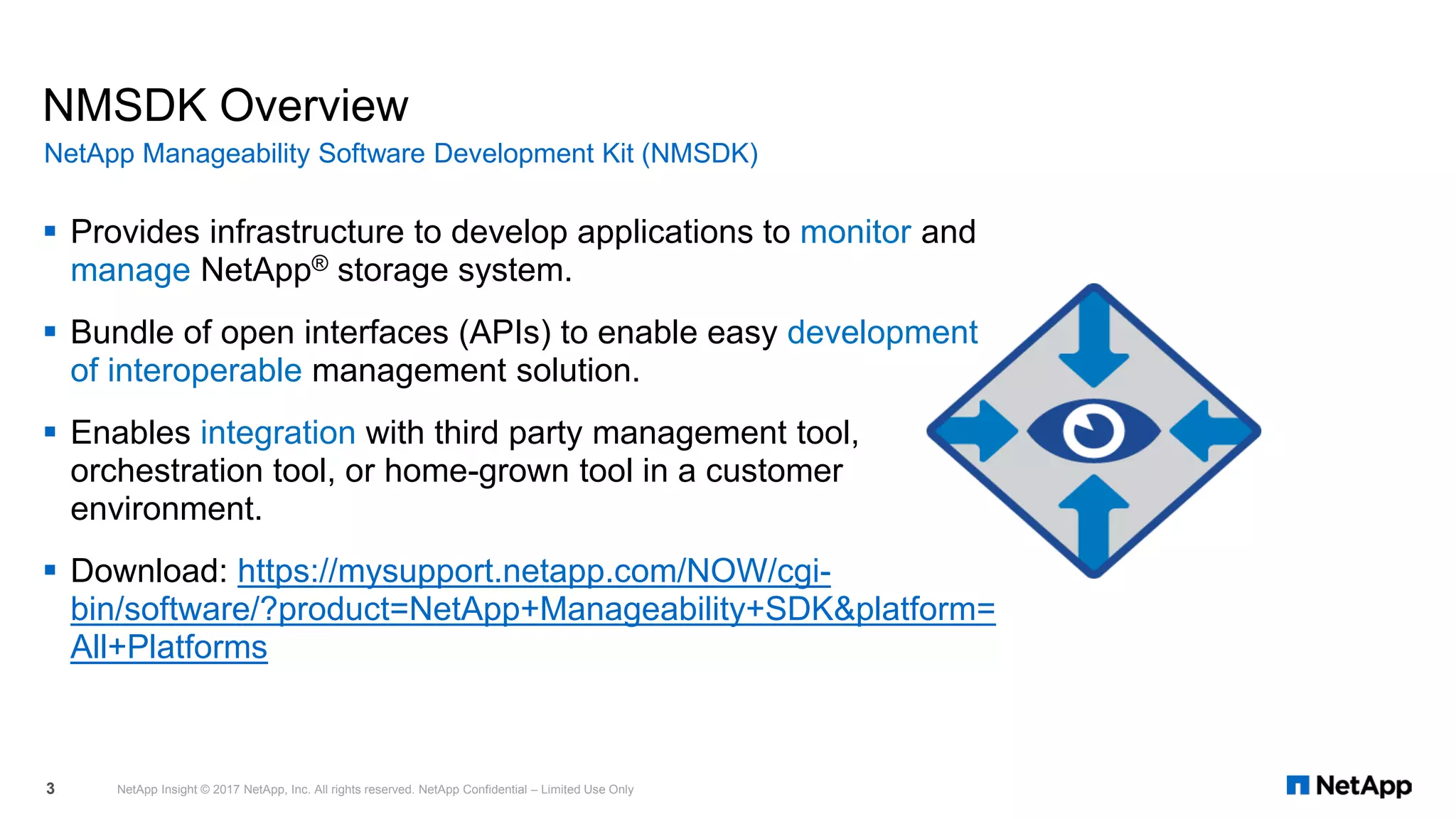 NMSDK Overview

NetApp Manageability Software Development Kit (NMSDK)

▪ Provides infrastructure to develop applications to monitor and manage NetApp® storage system.

▪ Bundle of open interfaces (APIs) to enable easy development of interoperable management solution.

▪ Enables integration with third party management tool, orchestration tool, or home-grown tool in a customer environment.

▪ Download: https://mysupport.netapp.com/NOW/cgi-bin/software/?product=NetApp+Manageability+SDK&platform=All+Platforms

3 NetApp Insight © 2017 NetApp, Inc. All rights reserved. NetApp Confidential – Limited Use Only

NetApp